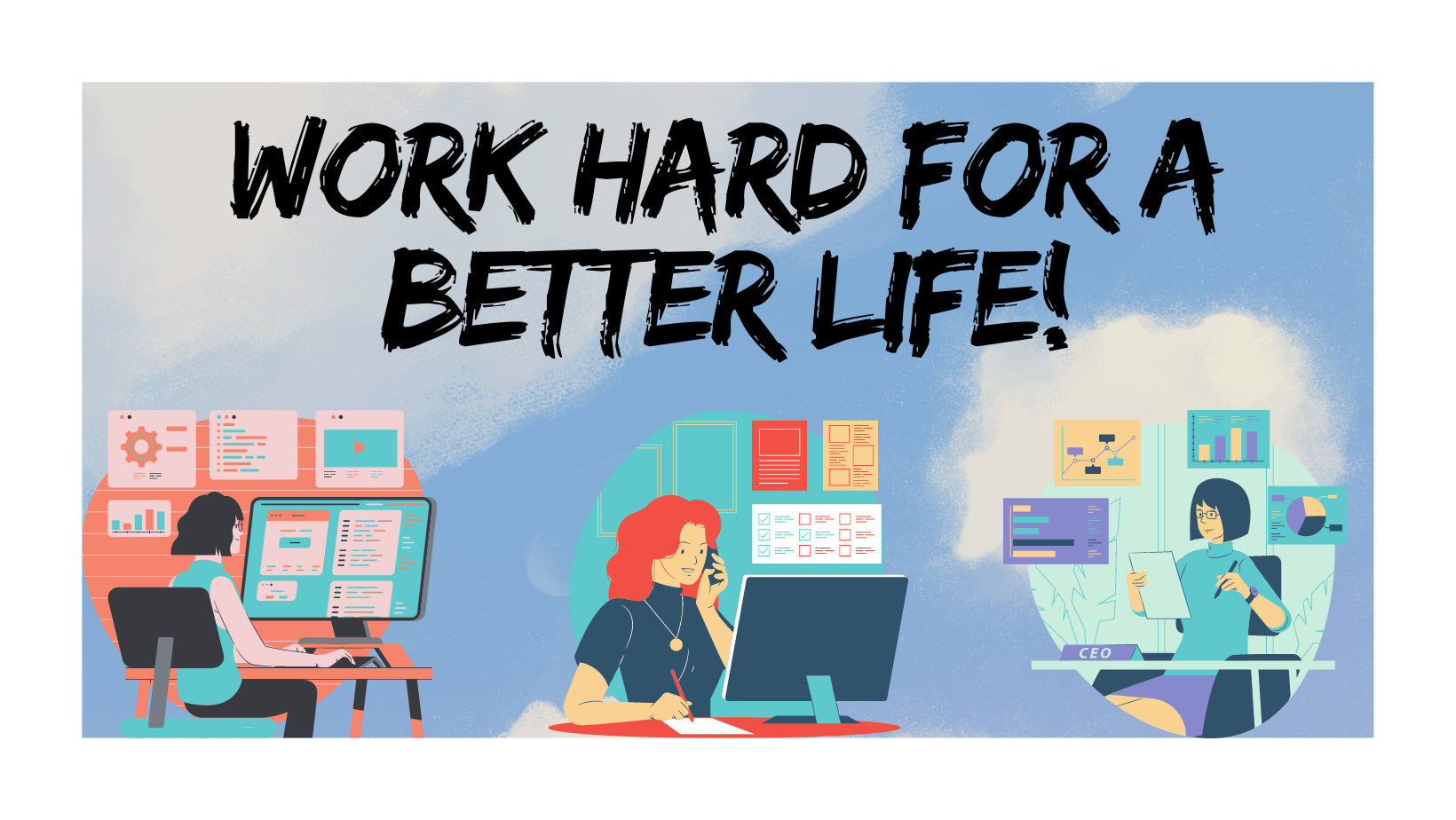 WORK HARD FOR A BETTER LIFE!

CEO